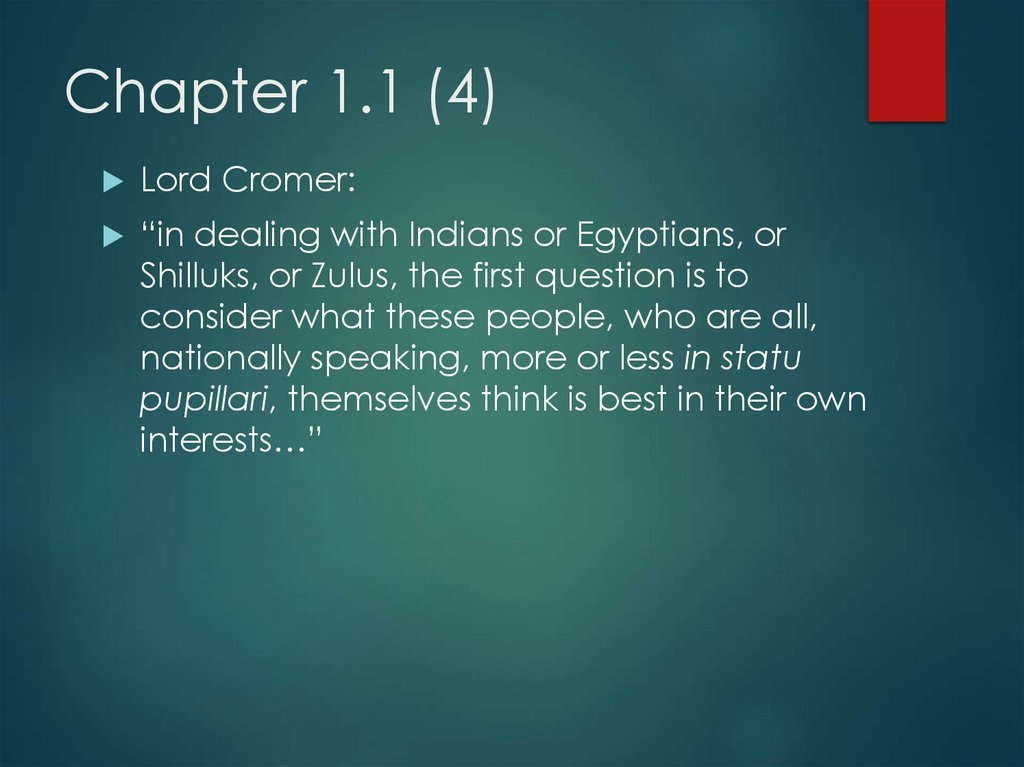 Chapter 1.1 (4)

Lord Cromer:

“in dealing with Indians or Egyptians, or Shilluks, or Zulus, the first question is to consider what these people, who are all, nationally speaking, more or less in statu pupillari, themselves think is best in their own interests…”